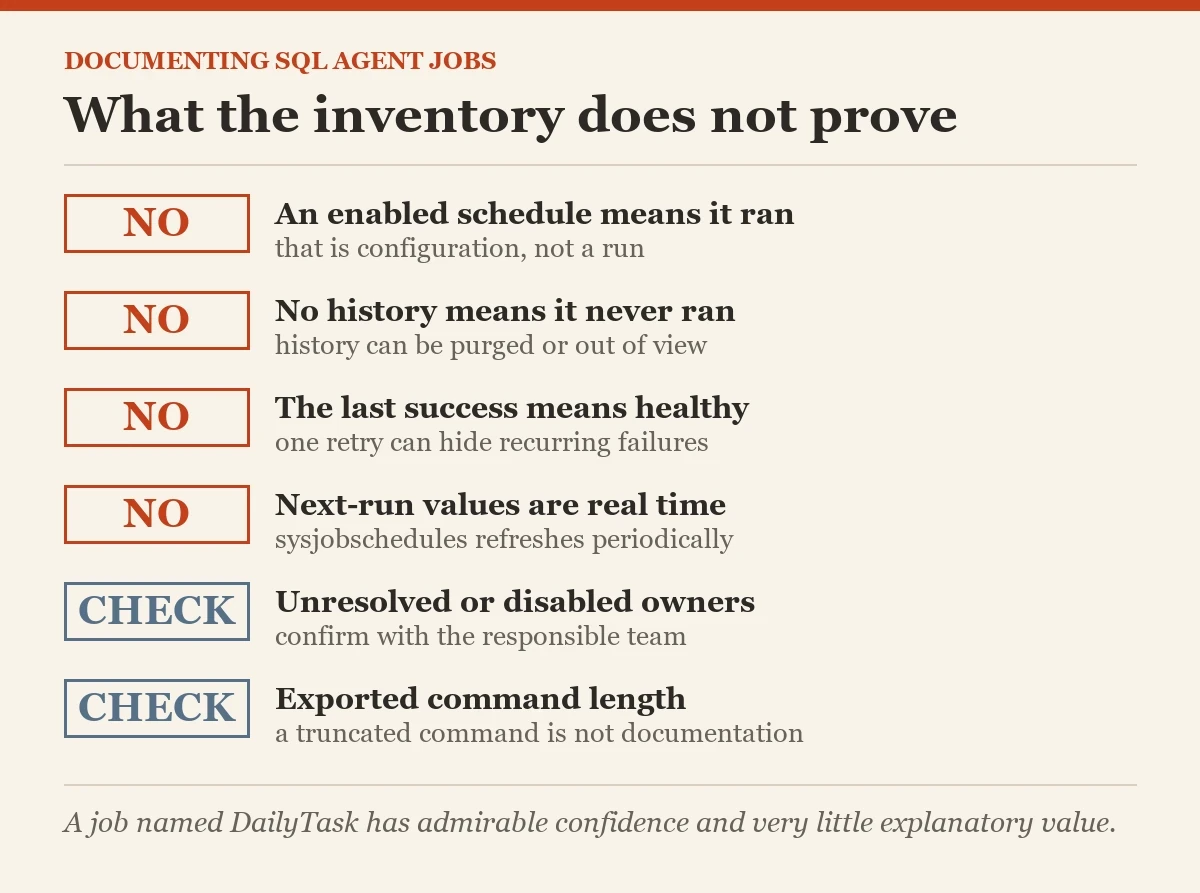 DOCUMENTING SQL AGENT JOBS

What the inventory does not prove

NO
An enabled schedule means it ran
that is configuration, not a run

NO
No history means it never ran
history can be purged or out of view

NO
The last success means healthy
one retry can hide recurring failures

NO
Next-run values are real time
sysjobschedules refreshes periodically

CHECK
Unresolved or disabled owners
confirm with the responsible team

CHECK
Exported command length
a truncated command is not documentation

A job named DailyTask has admirable confidence and very little explanatory value.